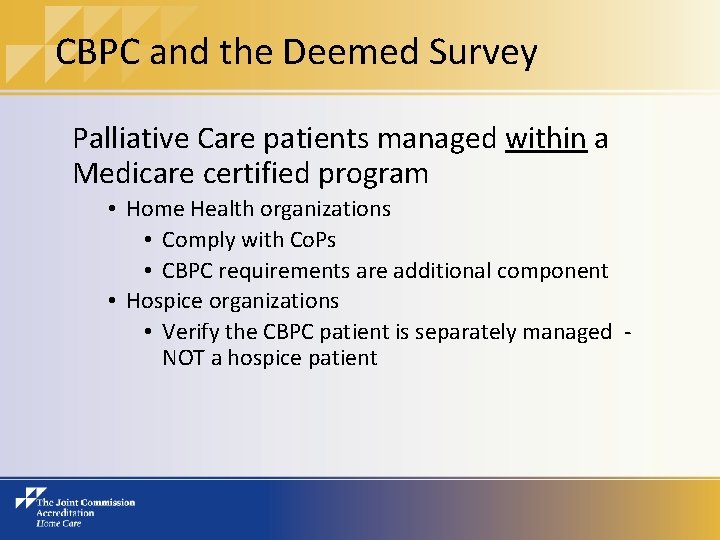 CBPC and the Deemed Survey

Palliative Care patients managed within a Medicare certified program

• Home Health organizations
  • Comply with CoPs
  • CBPC requirements are additional component
• Hospice organizations
  • Verify the CBPC patient is separately managed - NOT a hospice patient

The Joint Commission
Accreditation
Home Care